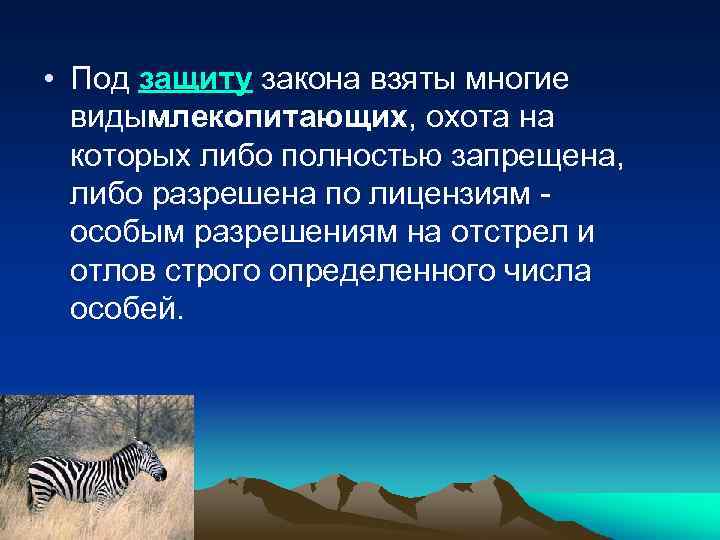 • Под защиту закона взяты многие видымлекопитающих, охота на которых либо полностью запрещена, либо разрешена по лицензиям - особым разрешениям на отстрел и отлов строго определенного числа особей.